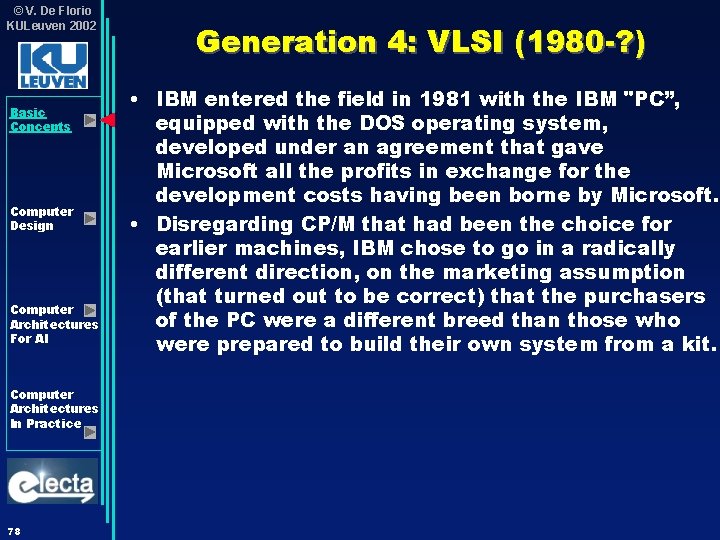 ©V. De Florio
KULeuven 2002

KU LEUVEN

Basic Concepts

Computer Design

Computer Architectures For AI

Computer Architectures In Practice

electa

78

Generation 4: VLSI (1980-?)

• IBM entered the field in 1981 with the IBM "PC", equipped with the DOS operating system, developed under an agreement that gave Microsoft all the profits in exchange for the development costs having been borne by Microsoft.

• Disregarding CP/M that had been the choice for earlier machines, IBM chose to go in a radically different direction, on the marketing assumption (that turned out to be correct) that the purchasers of the PC were a different breed than those who were prepared to build their own system from a kit.